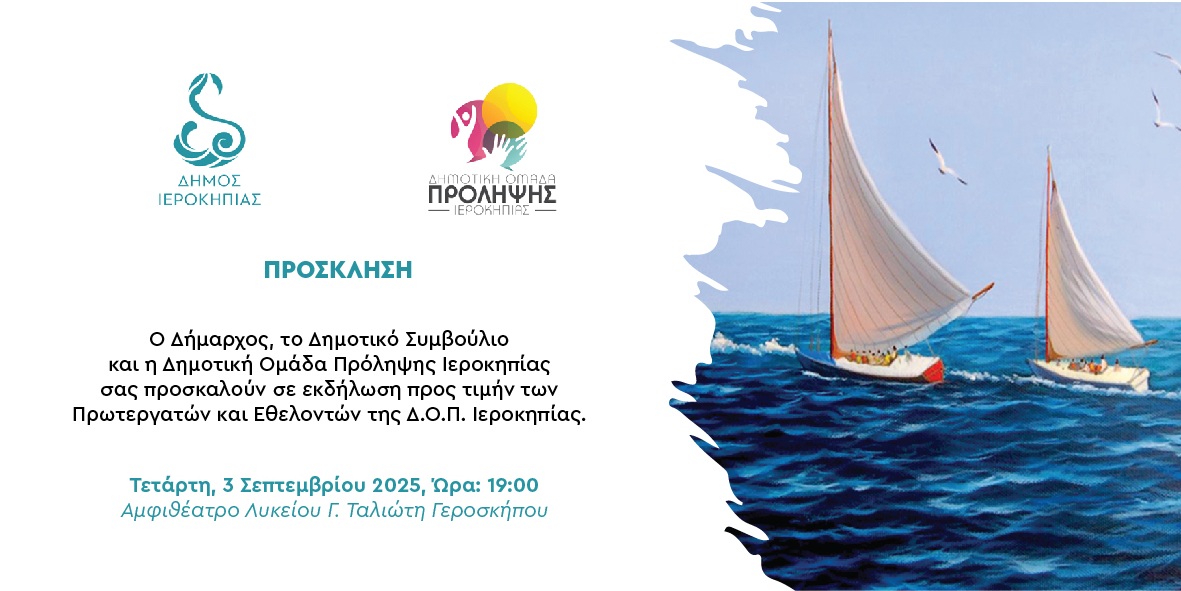 ΔΗΜΟΣ ΙΕΡΟΚΗΠΙΑΣ

ΔΗΜΟΤΙΚΗ ΟΜΑΔΑ ΠΡΟΛΗΨΗΣ ΙΕΡΟΚΗΠΙΑΣ

ΠΡΟΣΚΛΗΣΗ

Ο Δήμαρχος, το Δημοτικό Συμβούλιο και η Δημοτική Ομάδα Πρόληψης Ιεροκηπίας σας προσκαλούν σε εκδήλωση προς τιμήν των Πρωτεργατών και Εθελοντών της Δ.Ο.Π. Ιεροκηπίας.

Τετάρτη, 3 Σεπτεμβρίου 2025, Ώρα: 19:00
Αμφιθέατρο Λυκείου Γ. Ταλιώτη Γεροσκήπου